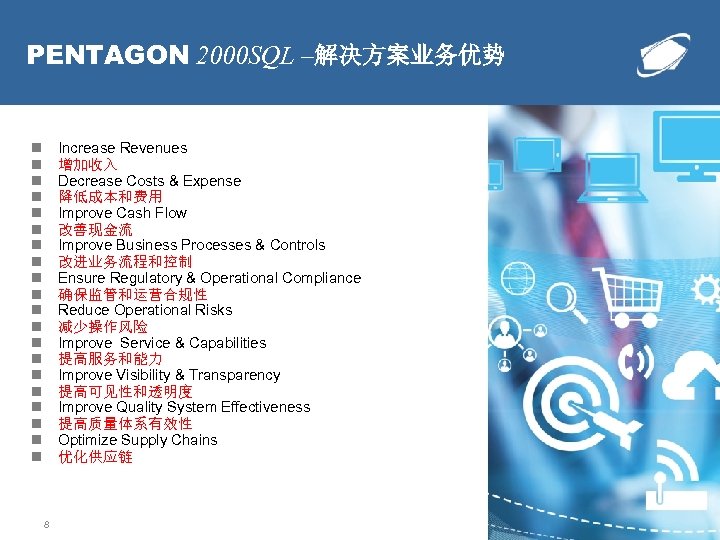 PENTAGON 2000SQL –解决方案业务优势

- Increase Revenues
- 增加收入
- Decrease Costs & Expense
- 降低成本和费用
- Improve Cash Flow
- 改善现金流
- Improve Business Processes & Controls
- 改进业务流程和控制
- Ensure Regulatory & Operational Compliance
- 确保监管和运营合规性
- Reduce Operational Risks
- 减少操作风险
- Improve Service & Capabilities
- 提高服务和能力
- Improve Visibility & Transparency
- 提高可见性和透明度
- Improve Quality System Effectiveness
- 提高质量体系有效性
- Optimize Supply Chains
- 优化供应链

8